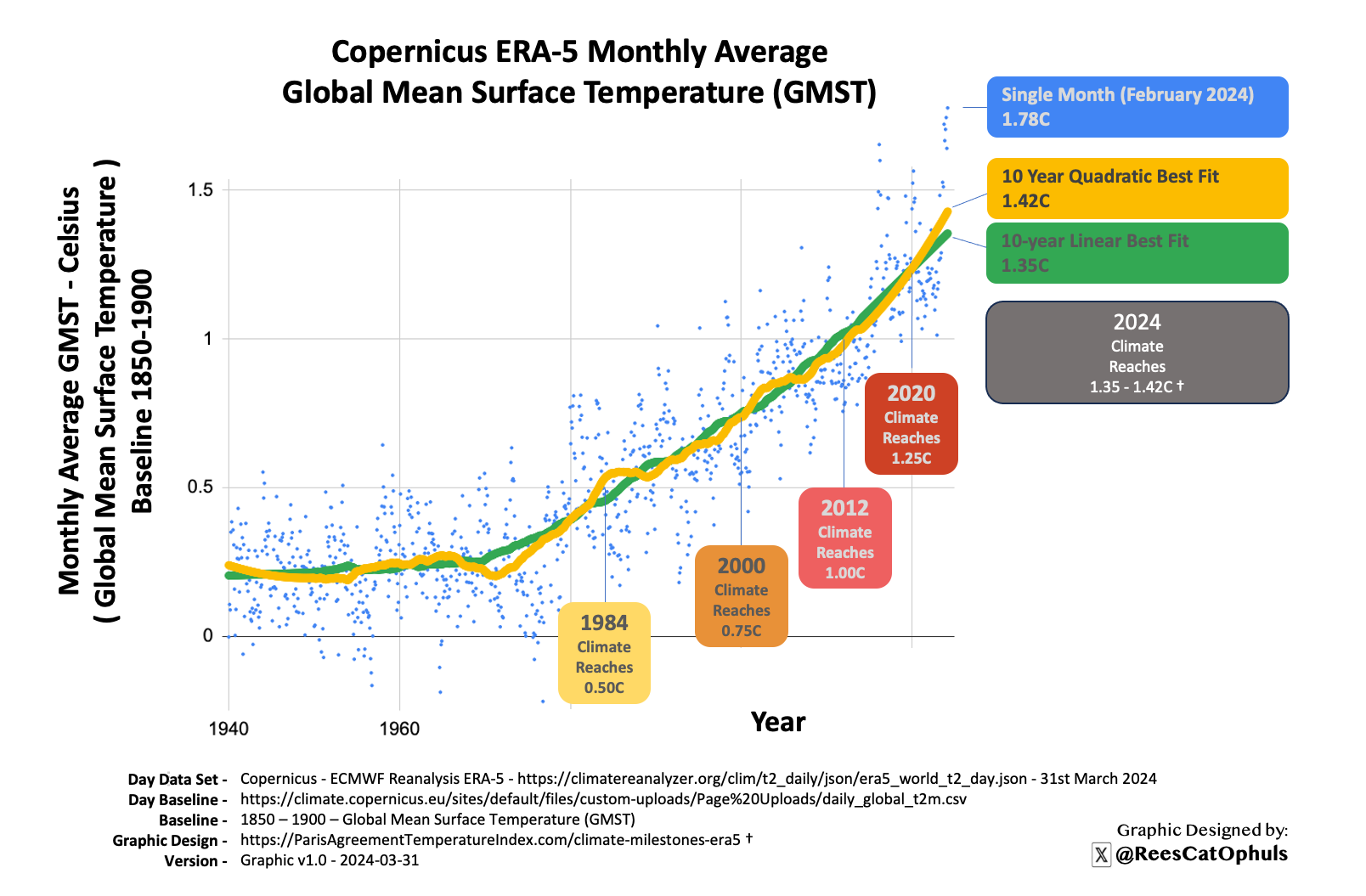 Copernicus ERA-5 Monthly Average
Global Mean Surface Temperature (GMST)

Single Month (February 2024)
1.78C

10 Year Quadratic Best Fit
1.42C

10-year Linear Best Fit
1.35C

2024
Climate
Reaches
1.35 - 1.42C †

Monthly Average GMST - Celsius
( Global Mean Surface Temperature )
Baseline 1850-1900

1.5
1
0.5
0

2020
Climate
Reaches
1.25C

2012
Climate
Reaches
1.00C

2000
Climate
Reaches
0.75C

1984
Climate
Reaches
0.50C

1940
1960

Year

Day Data Set - Copernicus - ECMWF Reanalysis ERA-5 - https://climatereanalyzer.org/clim/t2_daily/json/era5_world_t2_day.json - 31st March 2024
Day Baseline - https://climate.copernicus.eu/sites/default/files/custom-uploads/Page%20Uploads/daily_global_t2m.csv
Baseline - 1850 – 1900 – Global Mean Surface Temperature (GMST)
Graphic Design - https://ParisAgreementTemperatureIndex.com/climate-milestones-era5 †
Version - Graphic v1.0 - 2024-03-31

Graphic Designed by:
𝕏 @ReesCatOphuls